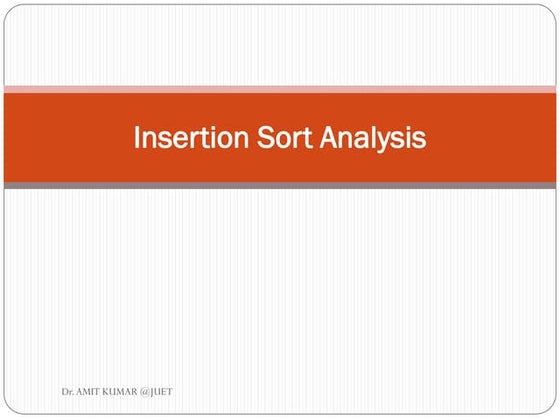 Insertion Sort Analysis

Dr. AMIT KUMAR @JUET